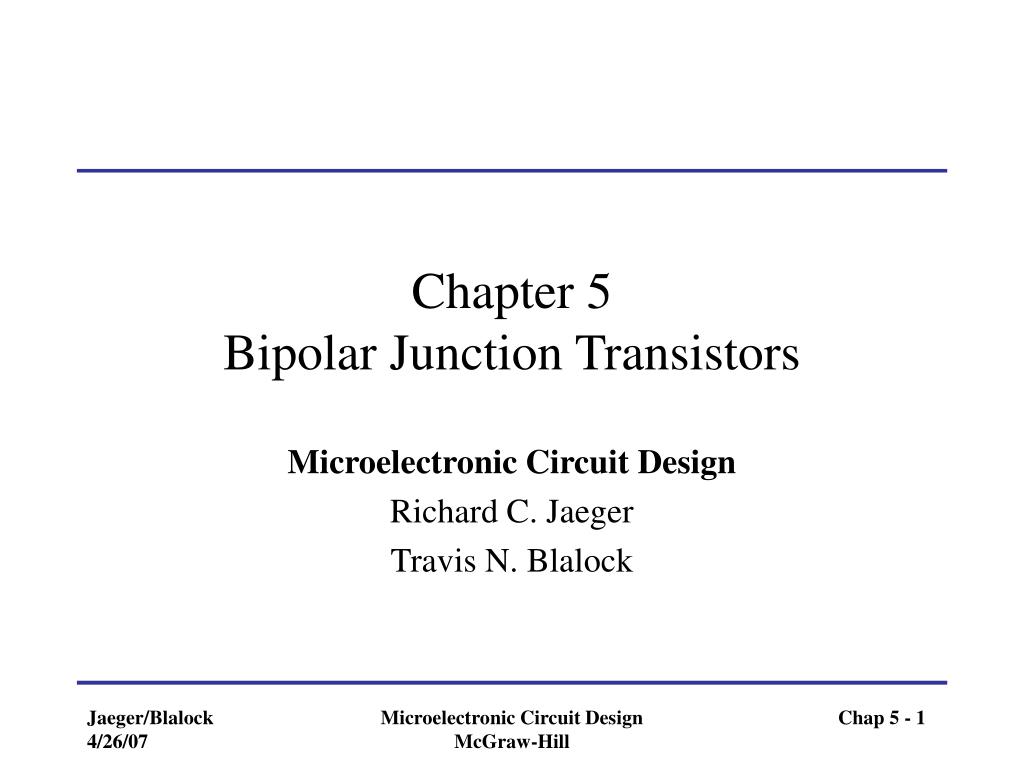 Chapter 5
Bipolar Junction Transistors

Microelectronic Circuit Design

Richard C. Jaeger

Travis N. Blalock

Jaeger/Blalock
4/26/07

Microelectronic Circuit Design
McGraw-Hill

Chap 5 - 1